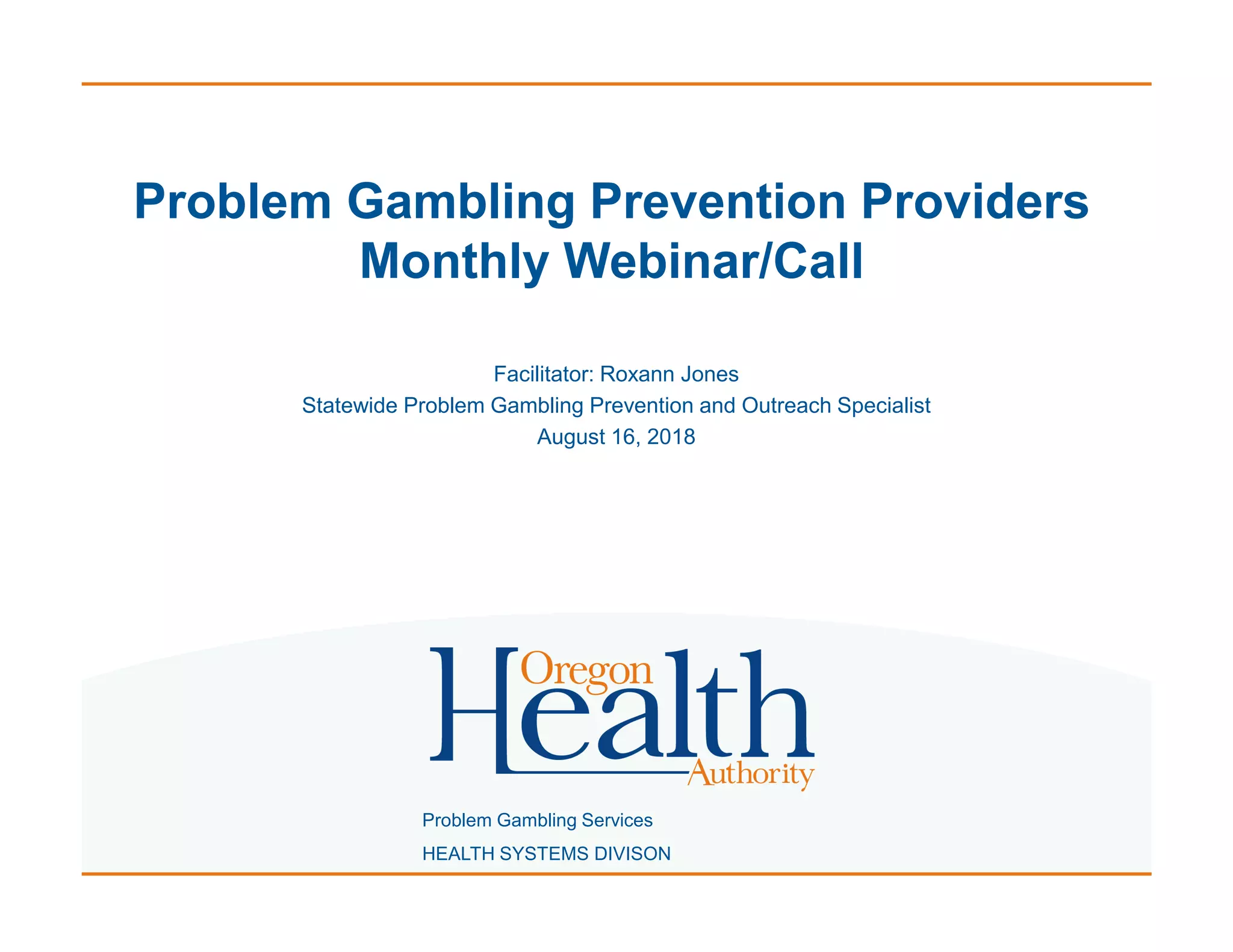 Problem Gambling Prevention Providers Monthly Webinar/Call

Facilitator: Roxann Jones
Statewide Problem Gambling Prevention and Outreach Specialist
August 16, 2018

Oregon Health Authority

Problem Gambling Services

HEALTH SYSTEMS DIVISON